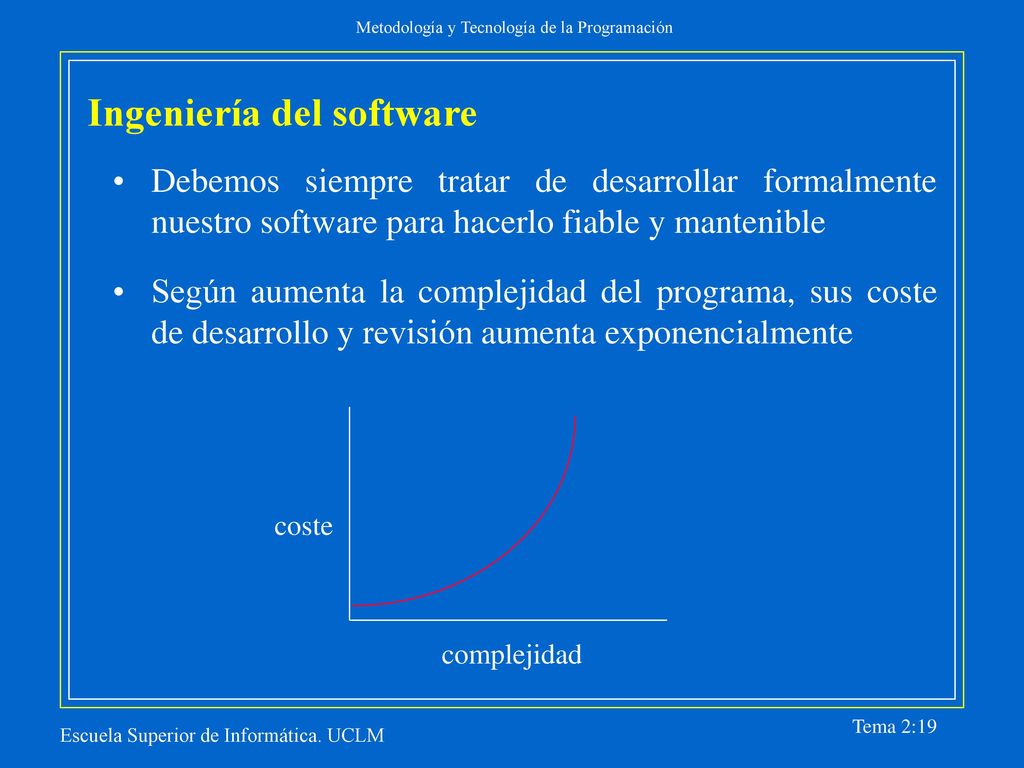 Metodología y Tecnología de la Programación

Ingeniería del software

• Debemos siempre tratar de desarrollar formalmente nuestro software para hacerlo fiable y mantenible

• Según aumenta la complejidad del programa, sus coste de desarrollo y revisión aumenta exponencialmente

coste

complejidad

Escuela Superior de Informática. UCLM

Tema 2:19